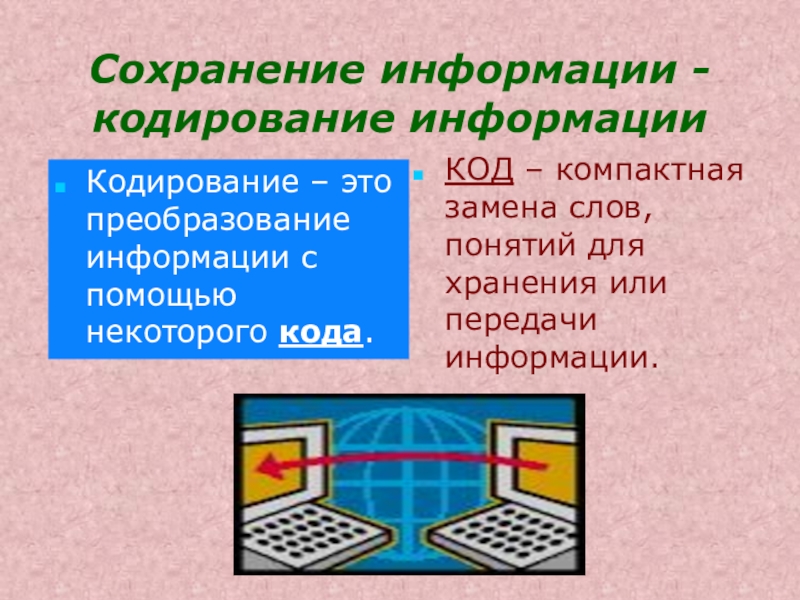 Сохранение информации - кодирование информации

Кодирование – это преобразование информации с помощью некоторого кода.

КОД – компактная замена слов, понятий для хранения или передачи информации.